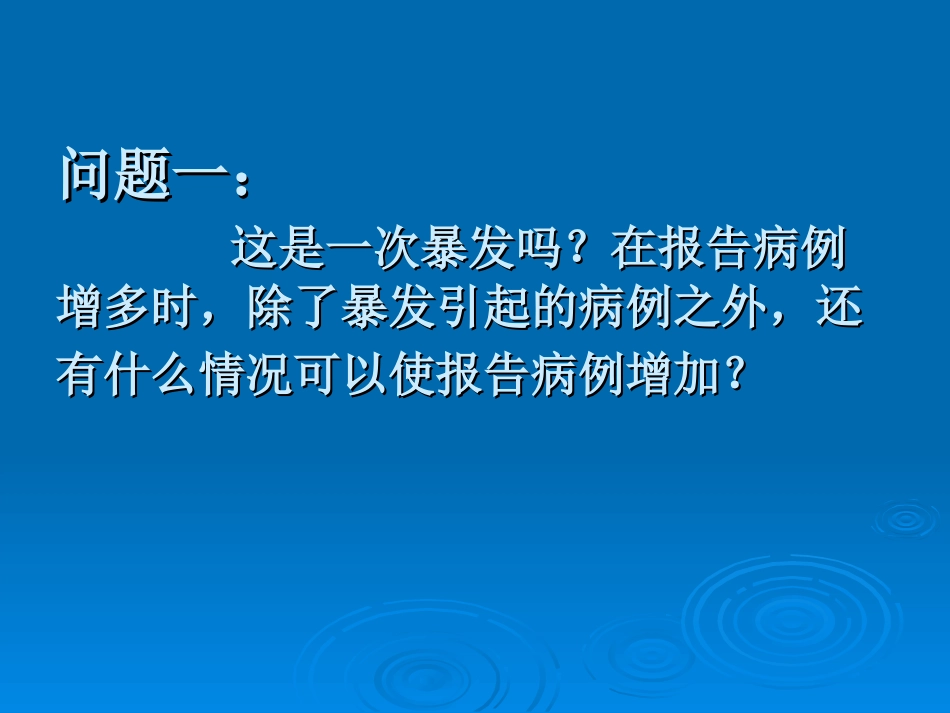 问题一：

这是一次暴发吗？在报告病例增多时，除了暴发引起的病例之外，还有什么情况可以使报告病例增加？